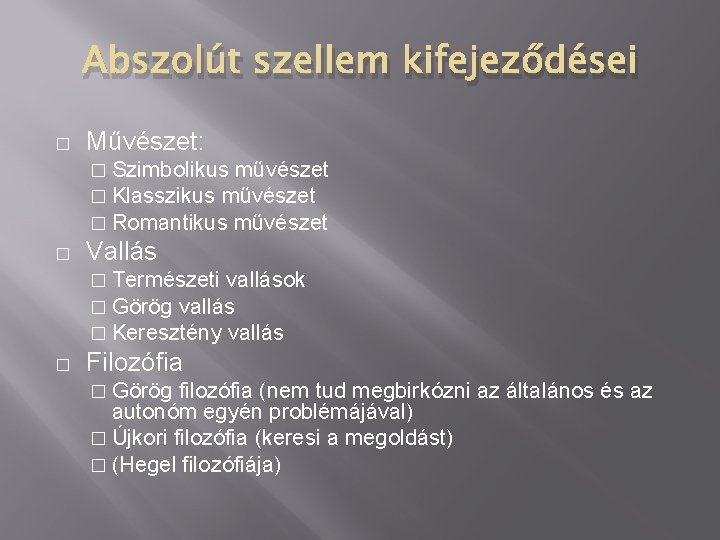 Abszolút szellem kifejeződései

□ Művészet:
□ Szimbolikus művészet
□ Klasszikus művészet
□ Romantikus művészet
□ Vallás
□ Természeti vallások
□ Görög vallás
□ Keresztény vallás
□ Filozófia
□ Görög filozófia (nem tud megbirkózni az általános és az autonóm egyén problémájával)
□ Újkori filozófia (keresi a megoldást)
□ (Hegel filozófiája)